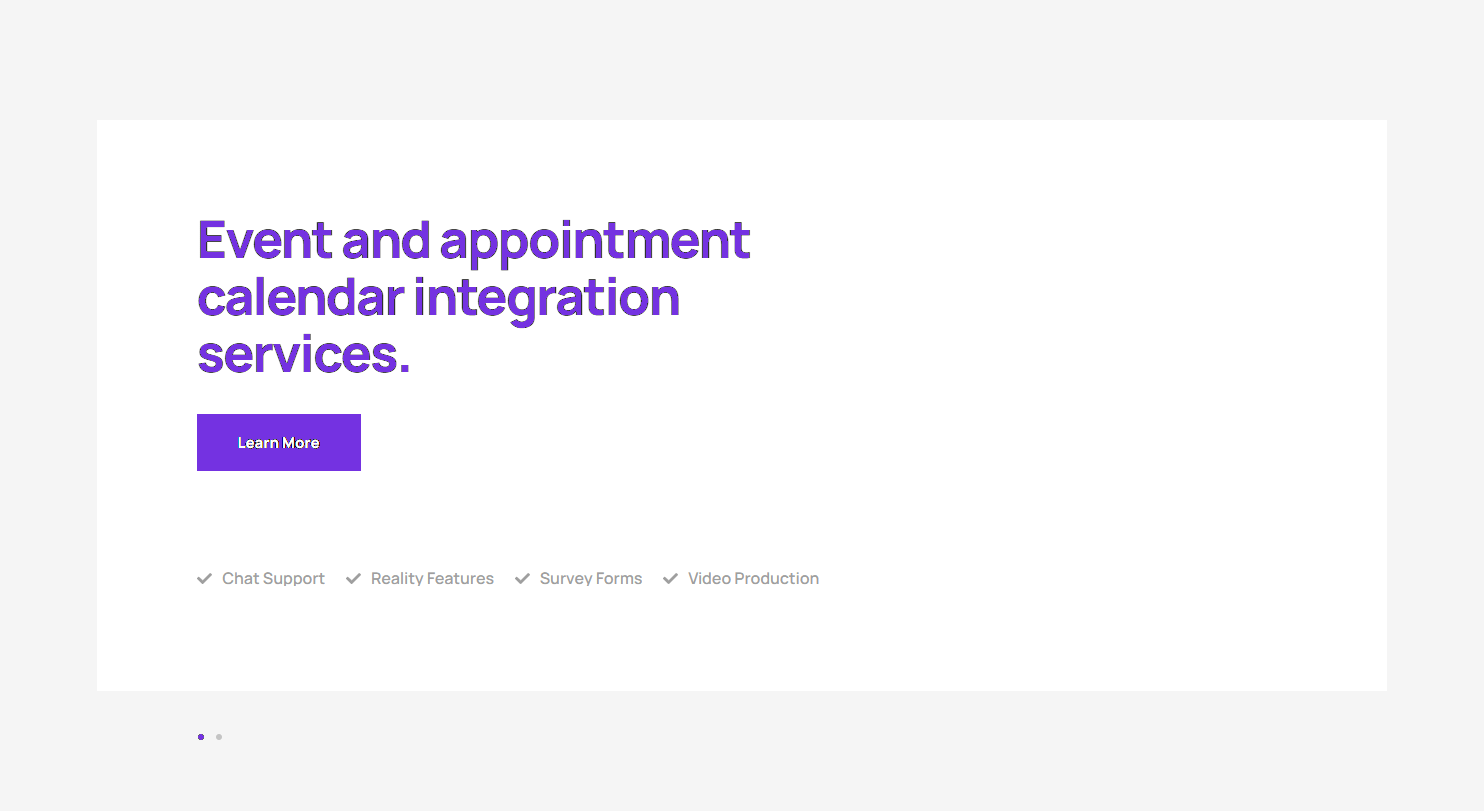 Event and appointment calendar integration services.

Learn More

Chat Support Reality Features Survey Forms Video Production